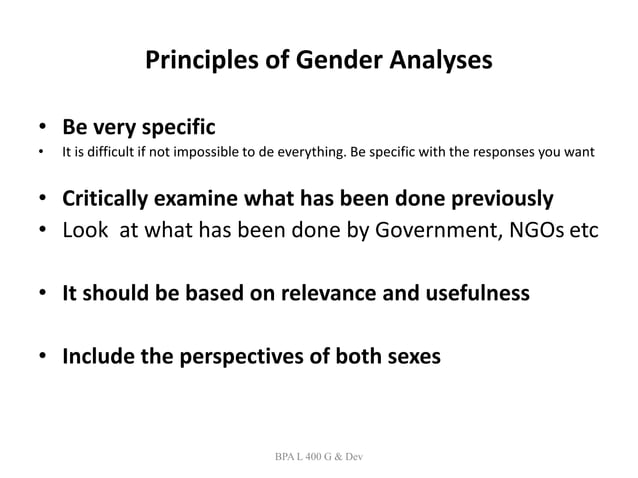 Principles of Gender Analyses

• Be very specific
• It is difficult if not impossible to de everything. Be specific with the responses you want

• Critically examine what has been done previously
• Look at what has been done by Government, NGOs etc

• It should be based on relevance and usefulness

• Include the perspectives of both sexes

BPA L 400 G & Dev